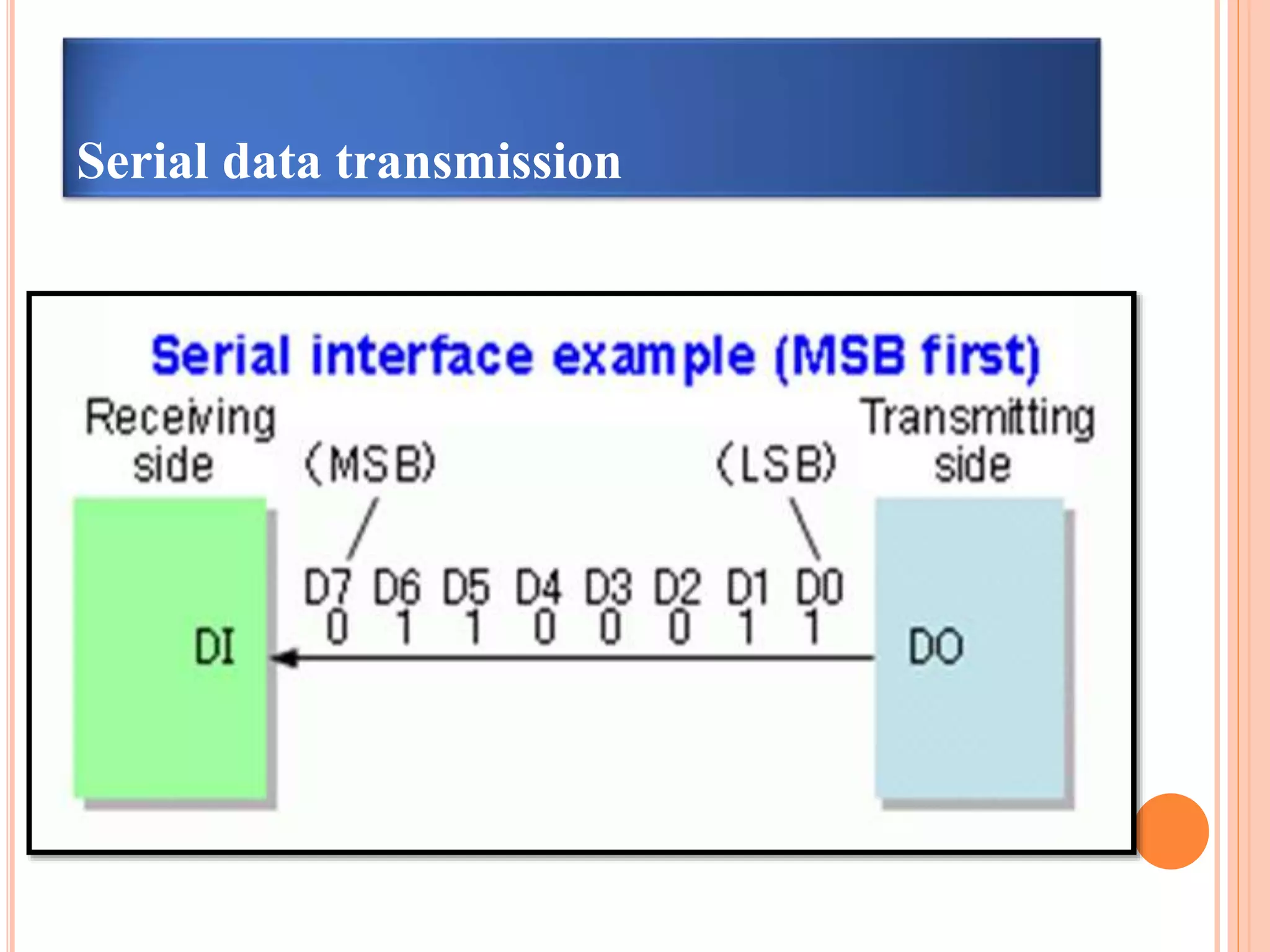 Serial data transmission

Serial interface example (MSB first)

Receiving side

(MSB)

(LSB)

Transmitting side

D7 D6 D5 D4 D3 D2 D1 D0
0 1 1 0 0 0 1 1

DI

DO